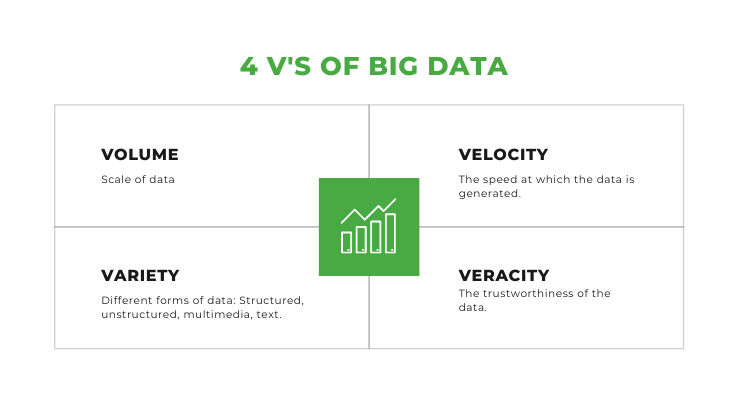 4 V'S OF BIG DATA

VOLUME
Scale of data

VELOCITY
The speed at which the data is generated.

VARIETY
Different forms of data: Structured, unstructured, multimedia, text.

VERACITY
The trustworthiness of the data.